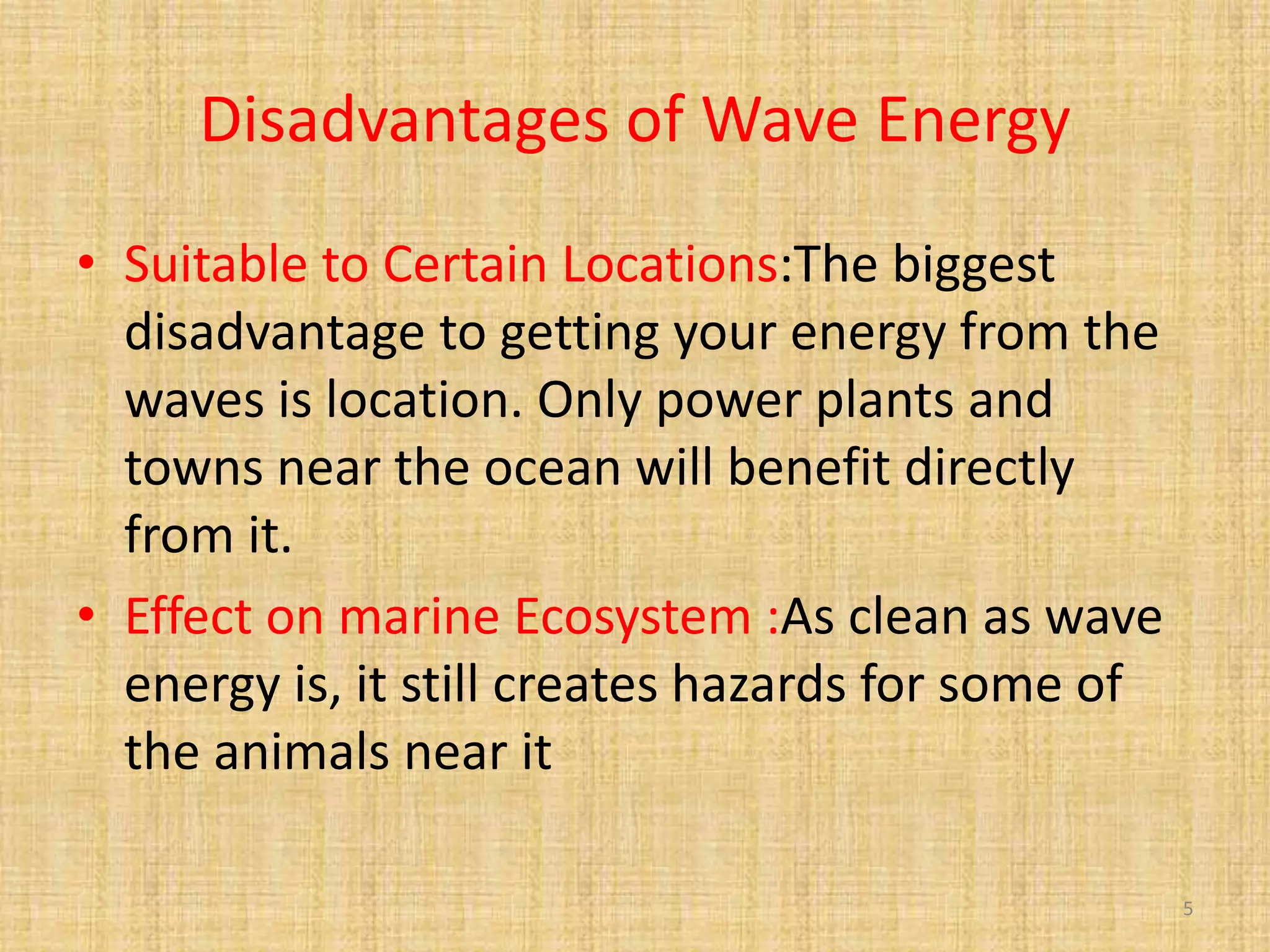 Disadvantages of Wave Energy

• Suitable to Certain Locations:The biggest disadvantage to getting your energy from the waves is location. Only power plants and towns near the ocean will benefit directly from it.

• Effect on marine Ecosystem :As clean as wave energy is, it still creates hazards for some of the animals near it

5